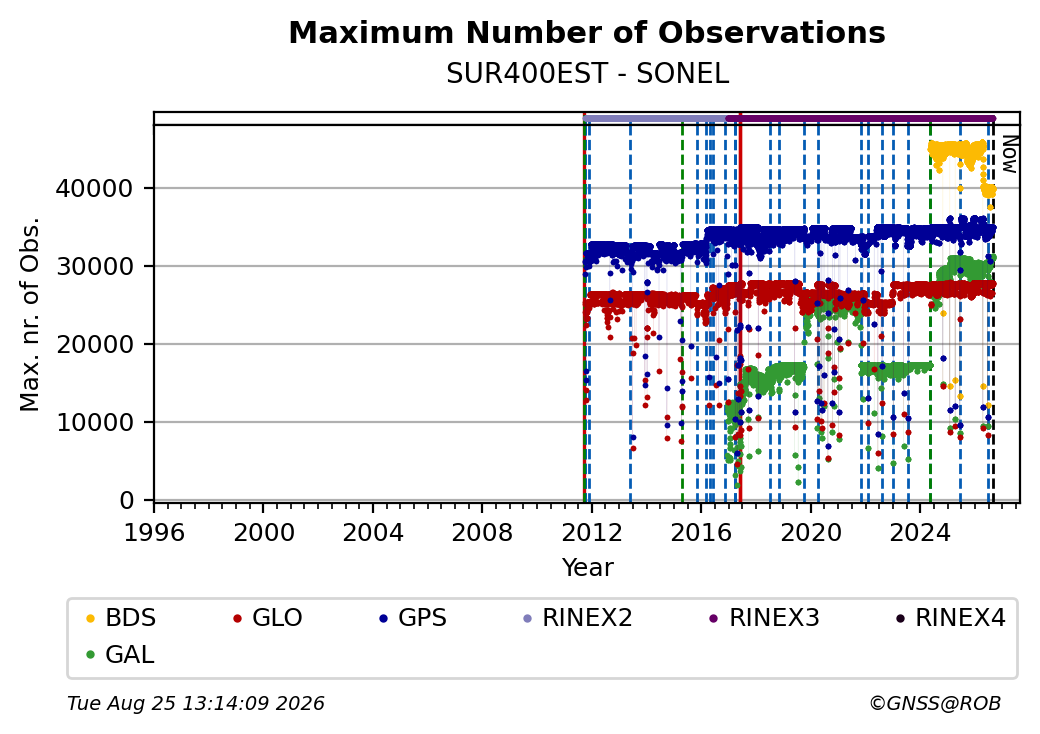 Maximum Number of Observations
SUR400EST - SONEL

Now

Max. nr. of Obs.

40000
30000
20000
10000
0

1996 2000 2004 2008 2012 2016 2020 2024

Year

BDS GLO GPS RINEX2 RINEX3 RINEX4
GAL

Tue Aug 25 13:14:09 2026

©GNSS@ROB